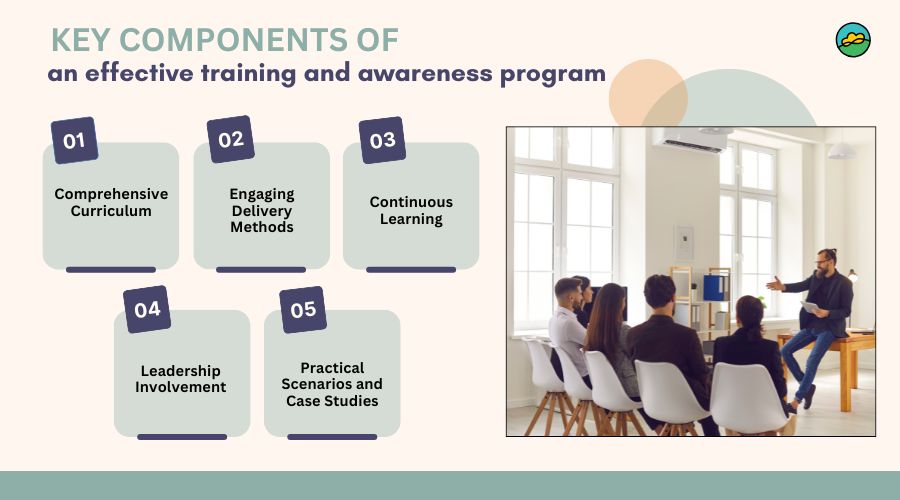 KEY COMPONENTS OF
an effective training and awareness program

01
Comprehensive Curriculum

02
Engaging Delivery Methods

03
Continuous Learning

04
Leadership Involvement

05
Practical Scenarios and Case Studies